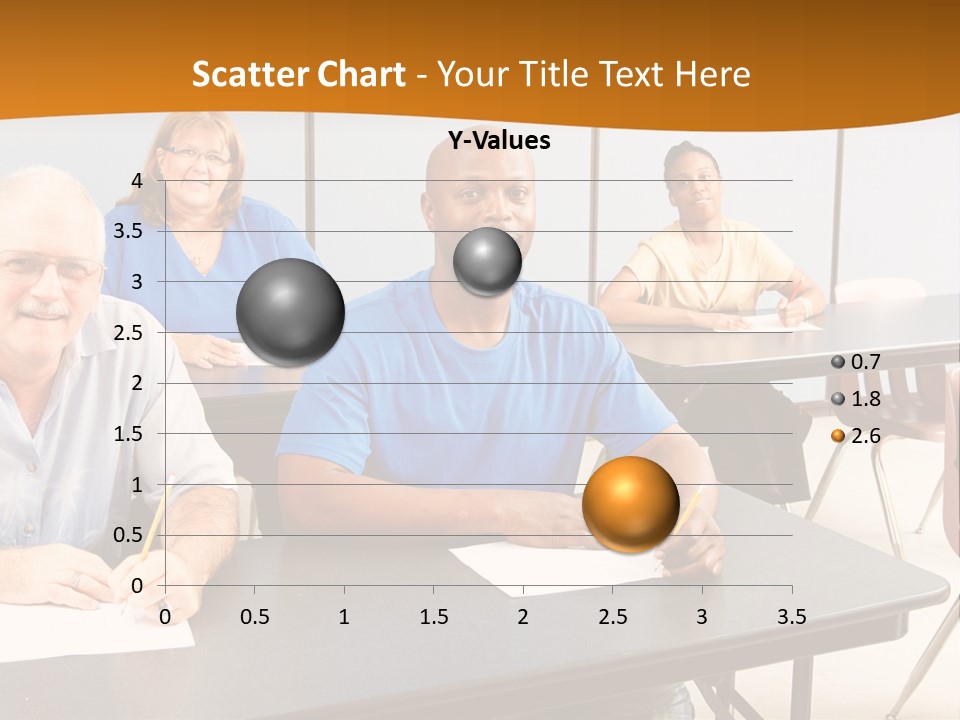 Scatter Chart - Your Title Text Here

Y-Values

4
3.5
3
2.5
2
1.5
1
0.5
0

0 0.5 1 1.5 2 2.5 3 3.5

0.7
1.8
2.6